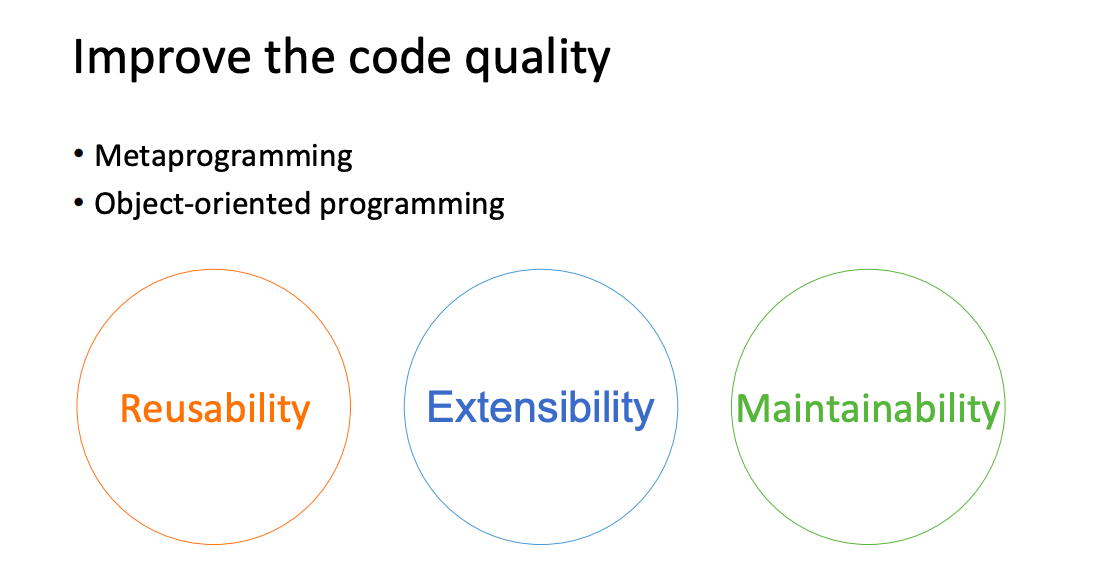 Improve the code quality

• Metaprogramming
• Object-oriented programming

Reusability

Extensibility

Maintainability